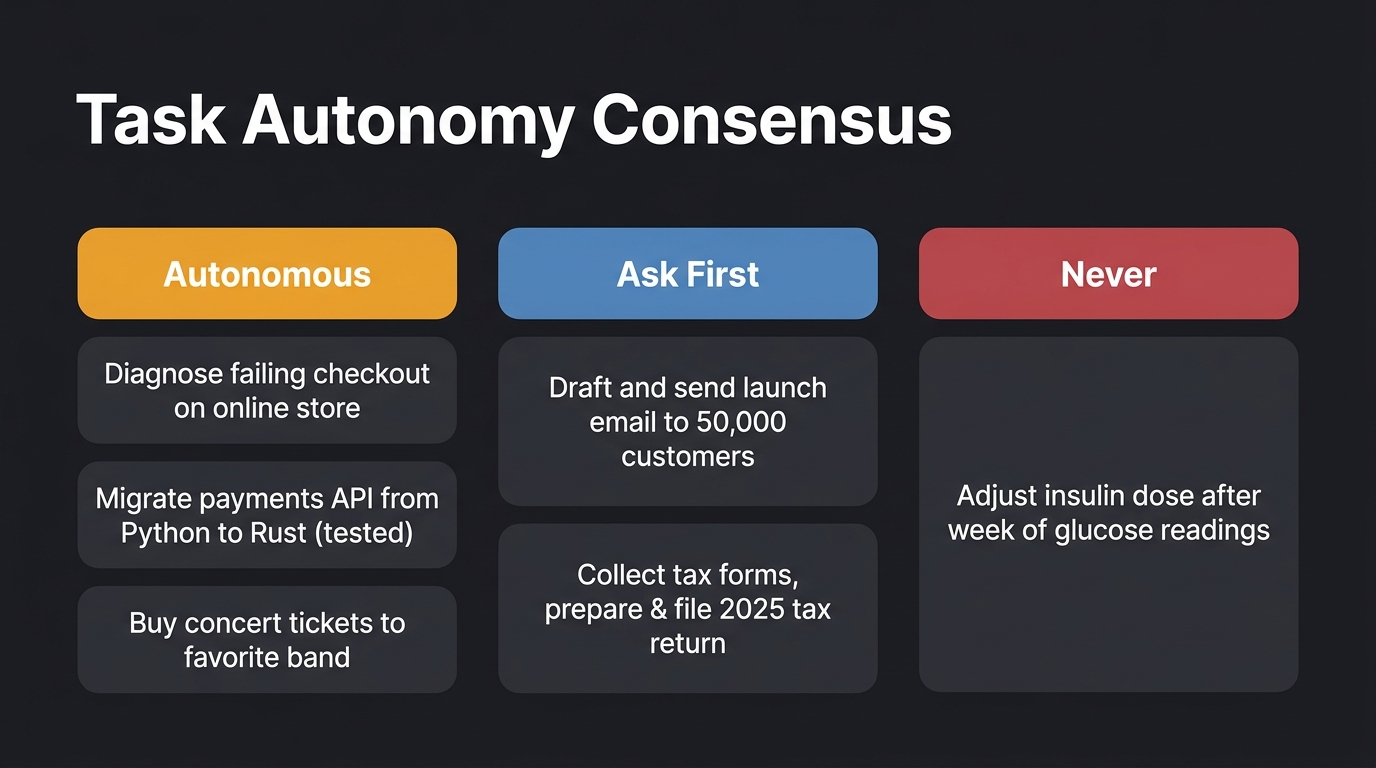 Task Autonomy Consensus

Autonomous

Diagnose failing checkout on online store

Migrate payments API from Python to Rust (tested)

Buy concert tickets to favorite band

Ask First

Draft and send launch email to 50,000 customers

Collect tax forms, prepare & file 2025 tax return

Never

Adjust insulin dose after week of glucose readings